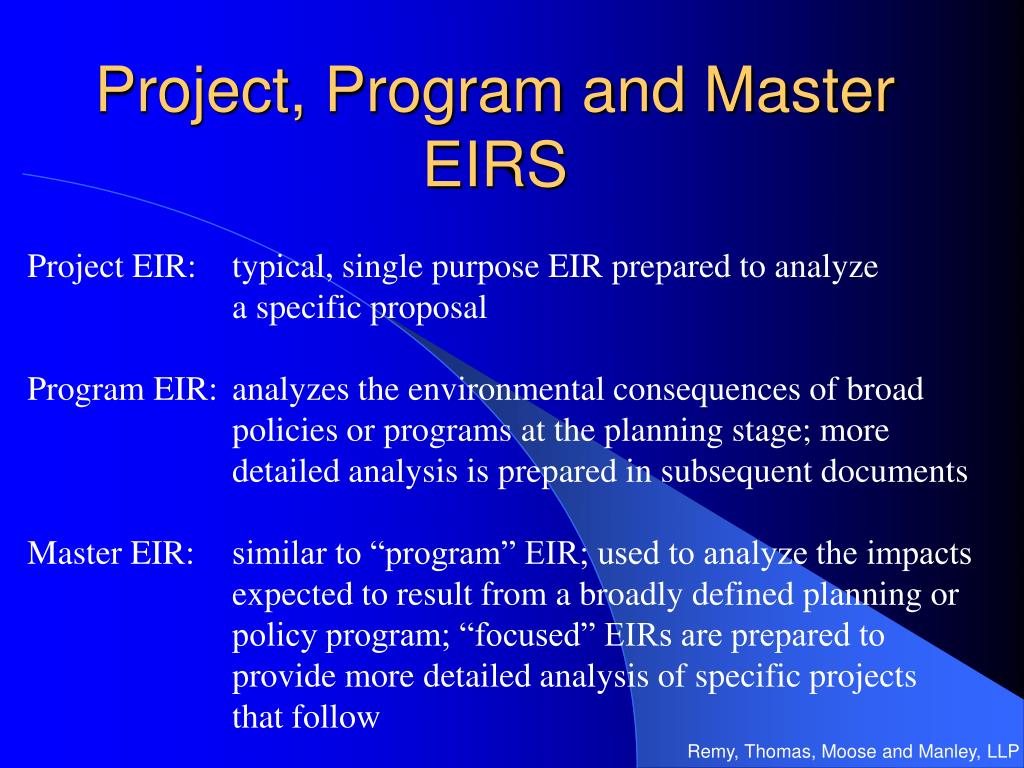 Project, Program and Master EIRS

Project EIR: typical, single purpose EIR prepared to analyze a specific proposal

Program EIR: analyzes the environmental consequences of broad policies or programs at the planning stage; more detailed analysis is prepared in subsequent documents

Master EIR: similar to “program” EIR; used to analyze the impacts expected to result from a broadly defined planning or policy program; “focused” EIRs are prepared to provide more detailed analysis of specific projects that follow

Remy, Thomas, Moose and Manley, LLP